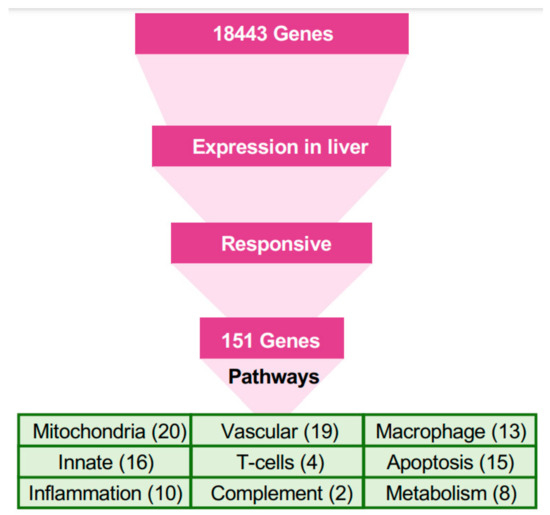 18443 Genes

Expression in liver

Responsive

151 Genes

Pathways

| Mitochondria (20) | Vascular (19) | Macrophage (13) |
|---|---|---|
| Innate (16) | T-cells (4) | Apoptosis (15) |
| Inflammation (10) | Complement (2) | Metabolism (8) |